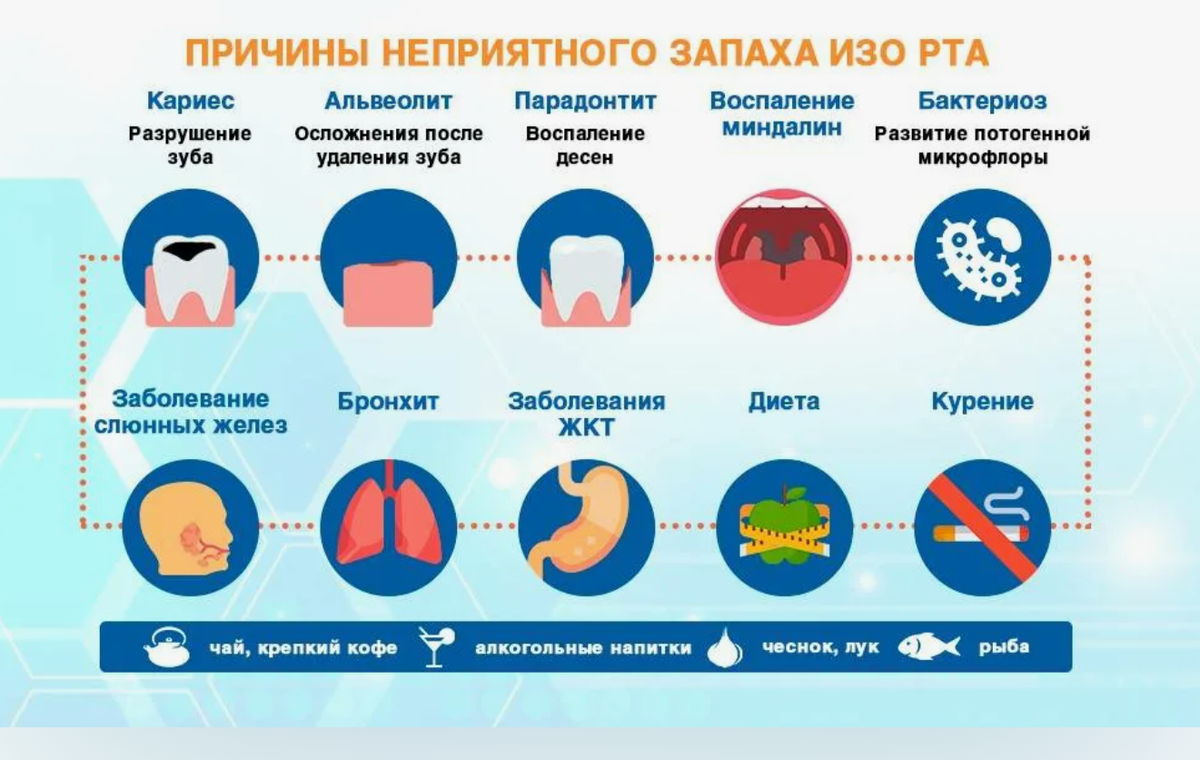 ПРИЧИНЫ НЕПРИЯТНОГО ЗАПАХА ИЗО РТА

Кариес
Разрушение зуба

Альвеолит
Осложнения после удаления зуба

Парадонтит
Воспаление десен

Воспаление миндалин

Бактериоз
Развитие потогенной микрофлоры

Заболевание слюнных желез

Бронхит

Заболевания ЖКТ

Диета

Курение

чай, крепкий кофе
алкогольные напитки
чеснок, лук
рыба